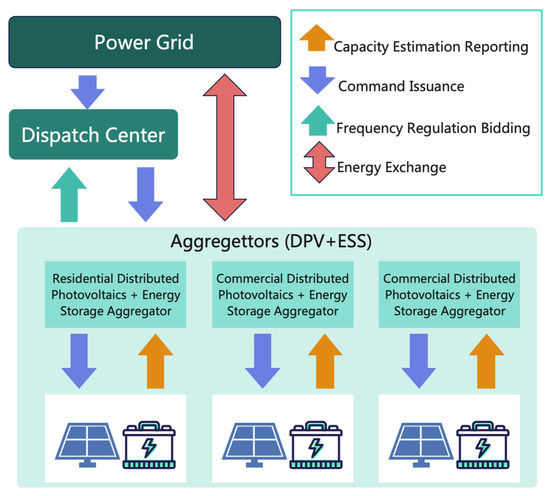 Power Grid

Dispatch Center

Capacity Estimation Reporting

Command Issuance

Frequency Regulation Bidding

Energy Exchange

Aggregettors (DPV+ESS)

Residential Distributed Photovoltaics + Energy Storage Aggregator

Commercial Distributed Photovoltaics + Energy Storage Aggregator

Commercial Distributed Photovoltaics + Energy Storage Aggregator